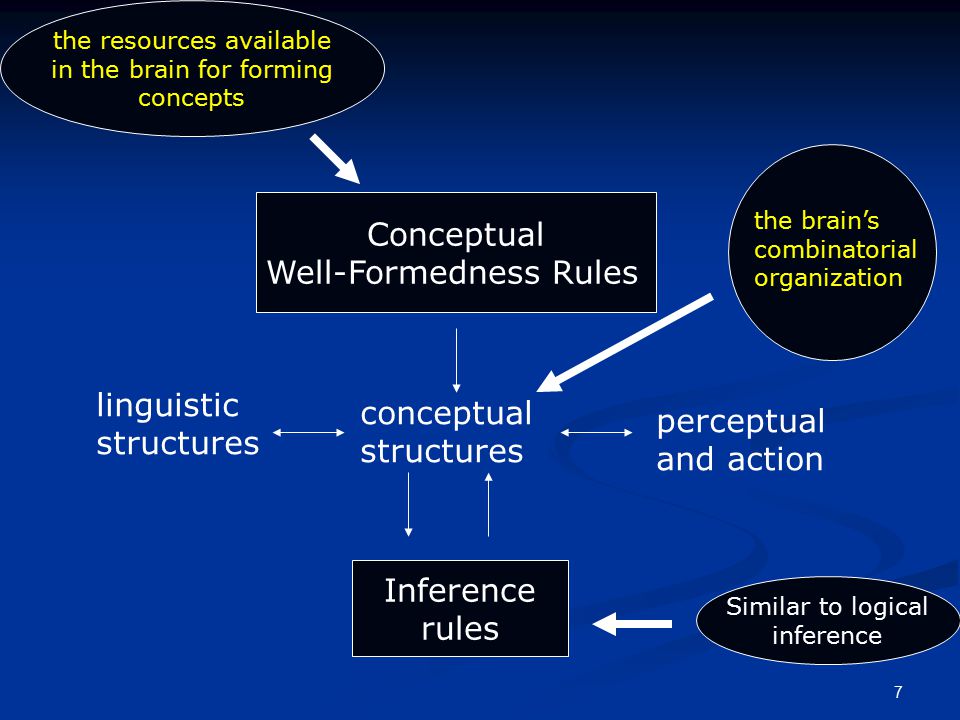 the resources available in the brain for forming concepts

Conceptual Well-Formedness Rules

the brain's combinatorial organization

linguistic structures

conceptual structures

perceptual and action

Inference rules

Similar to logical inference

7